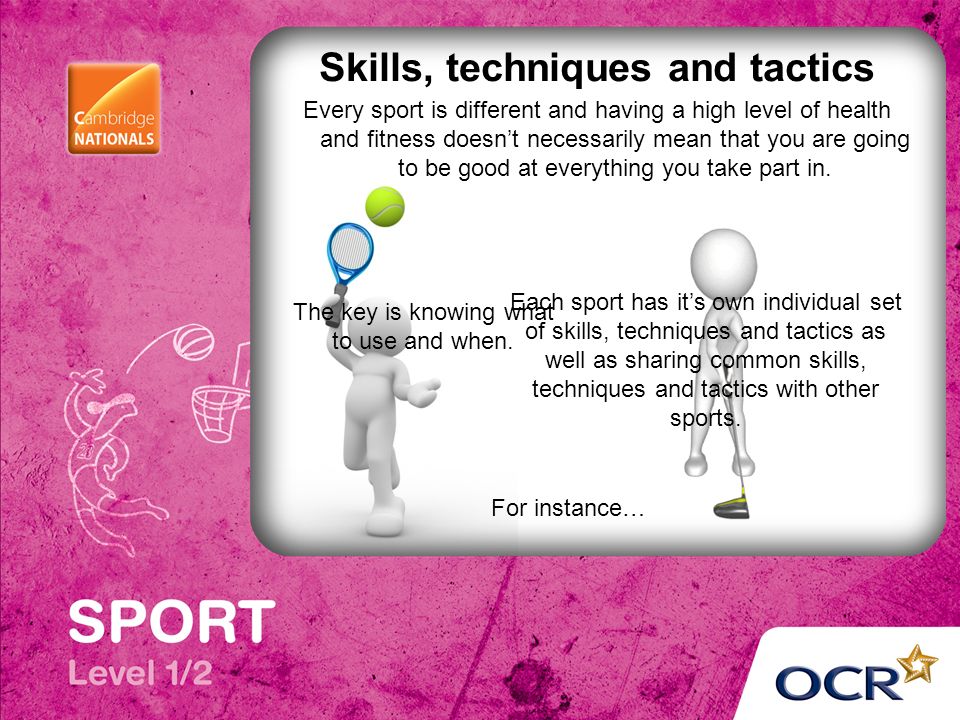 Cambridge NATIONALS

Skills, techniques and tactics

Every sport is different and having a high level of health and fitness doesn't necessarily mean that you are going to be good at everything you take part in.

The key is knowing what to use and when.

Each sport has it's own individual set of skills, techniques and tactics as well as sharing common skills, techniques and tactics with other sports.

For instance…

SPORT
Level 1/2

OCR